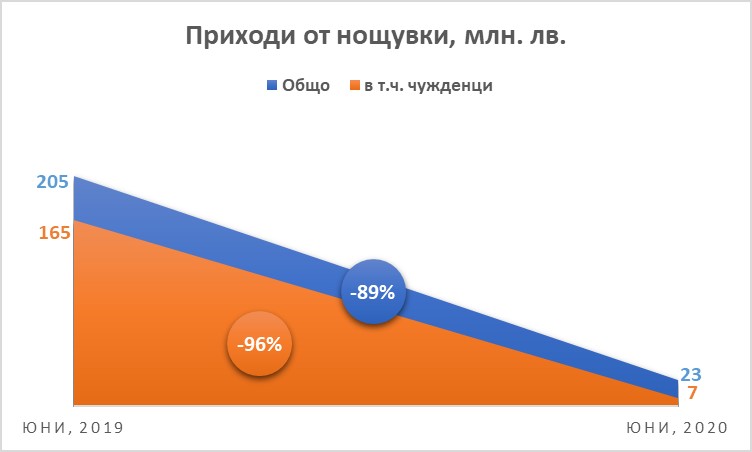 Приходи от нощувки, млн. лв.

Общо
в т.ч. чужденци

205
165
-89%
-96%
23
7

ЮНИ, 2019
ЮНИ, 2020